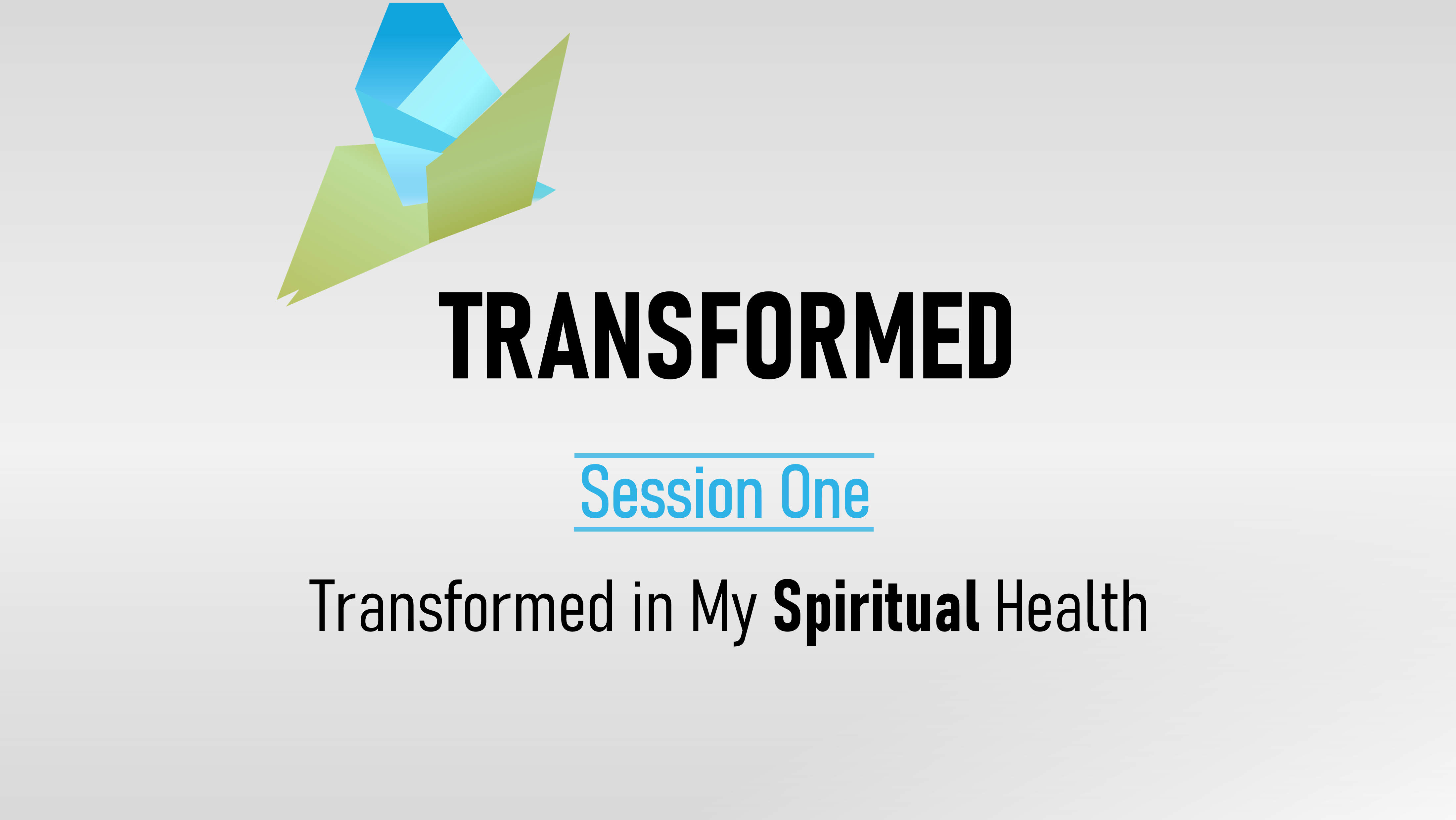 TRANSFORMED

Session One

Transformed in My Spiritual Health